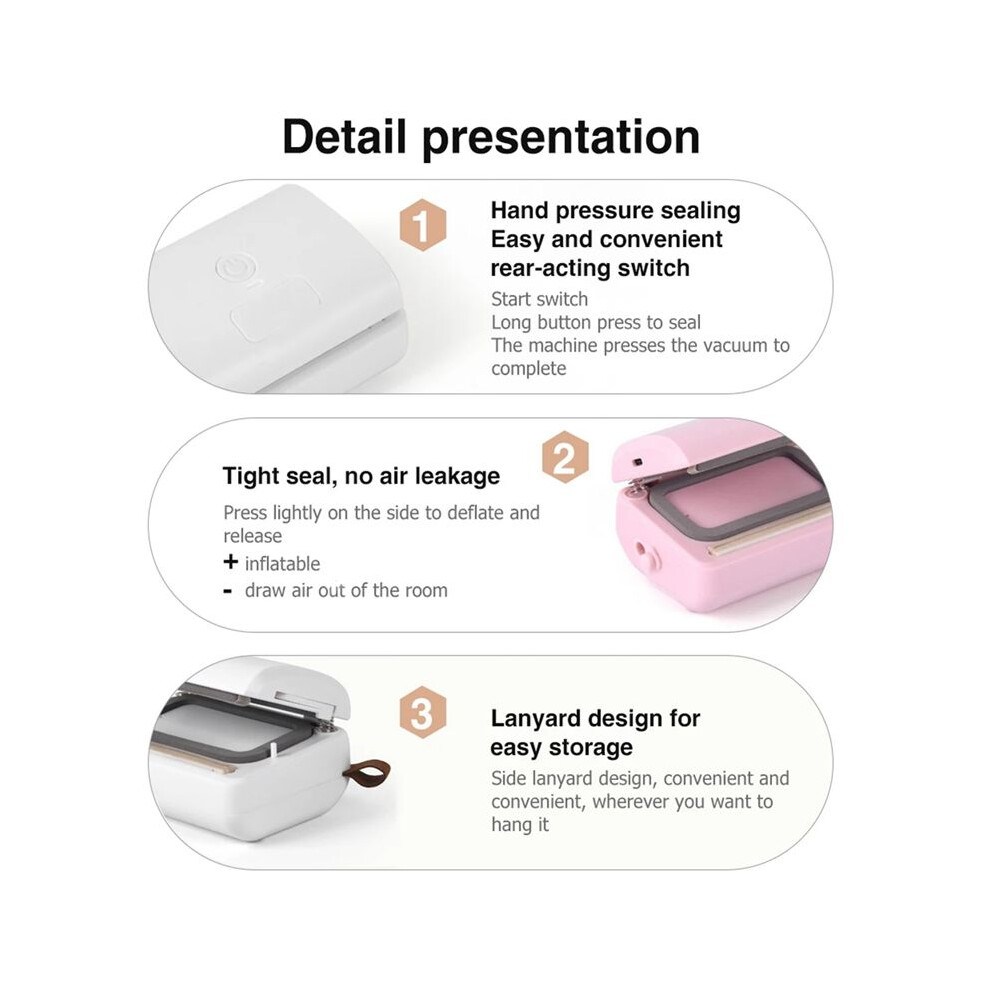 Detail presentation

1

Hand pressure sealing
Easy and convenient
rear-acting switch

Start switch
Long button press to seal
The machine presses the vacuum to complete

2

Tight seal, no air leakage

Press lightly on the side to deflate and release
+ inflatable
- draw air out of the room

3

Lanyard design for
easy storage

Side lanyard design, convenient and convenient, wherever you want to hang it